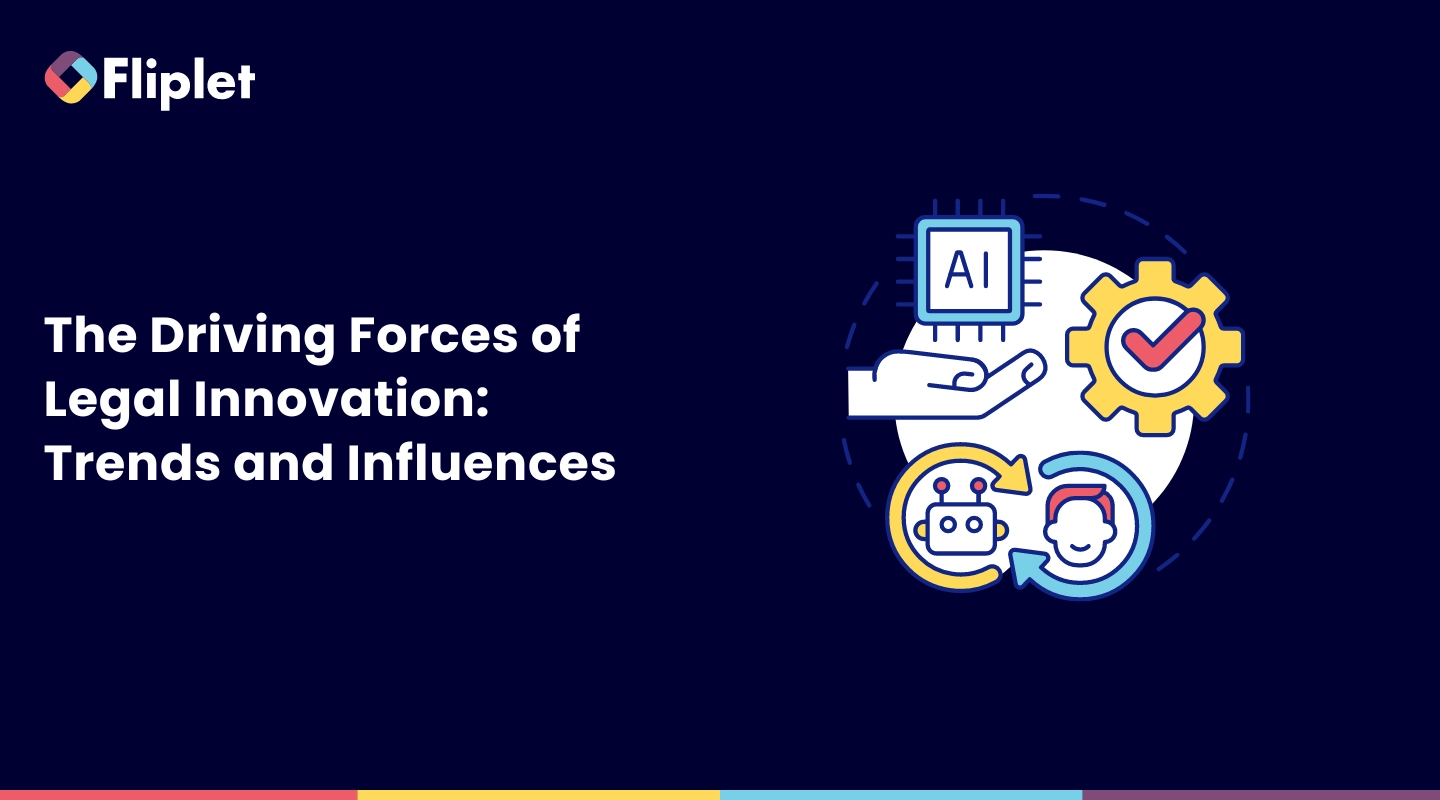 Fliplet

The Driving Forces of Legal Innovation: Trends and Influences

AI